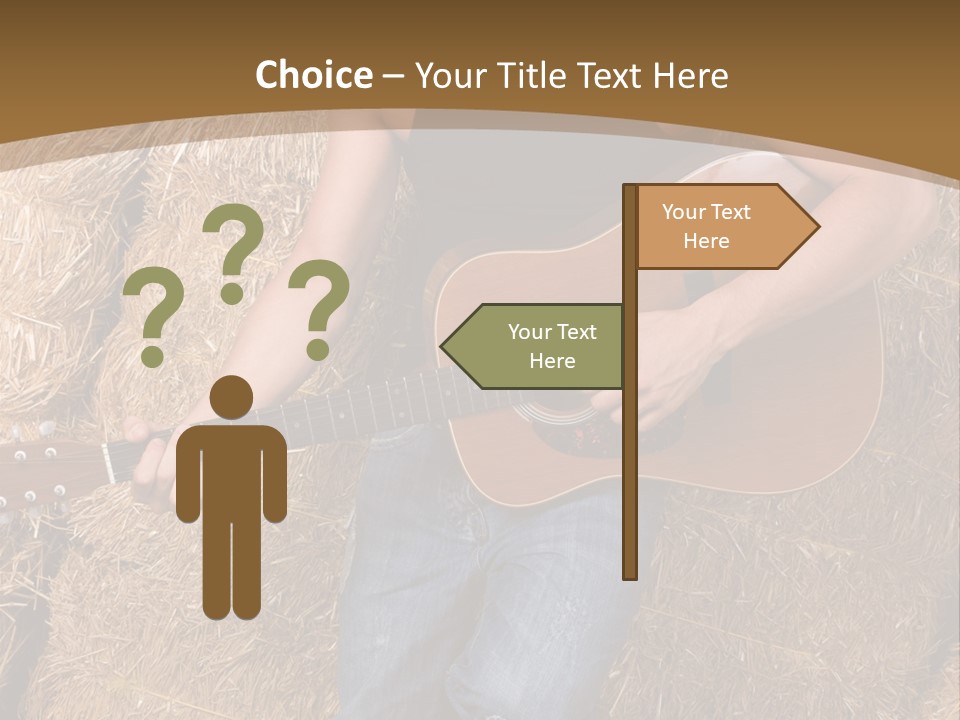 Choice – Your Title Text Here

? ? ?

Your Text Here

Your Text Here